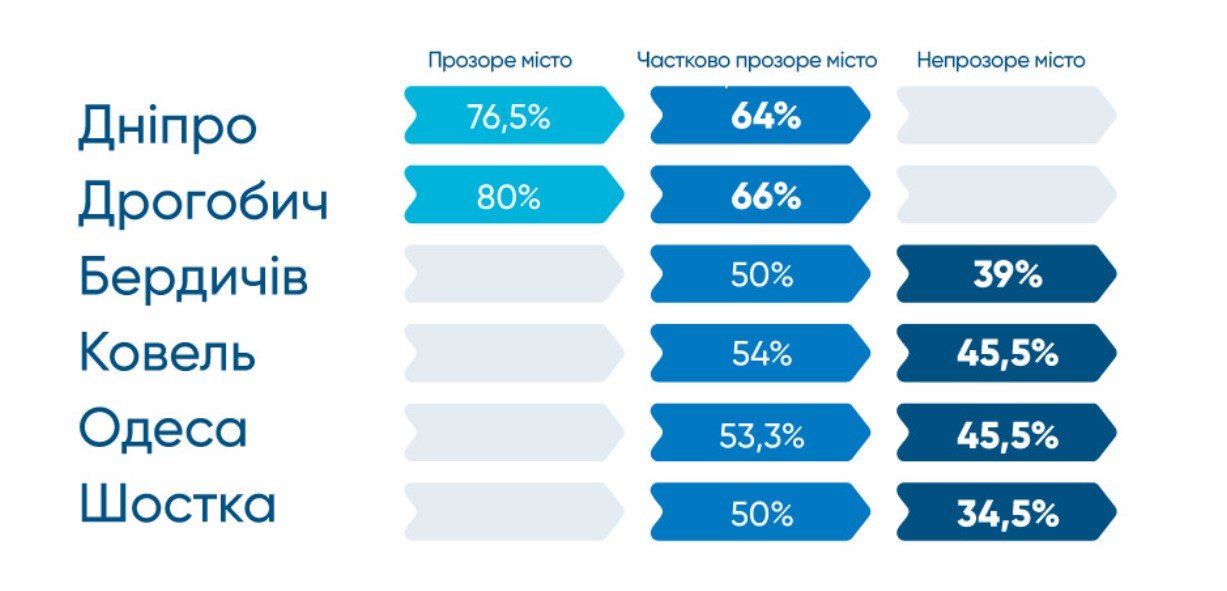 |  | Прозоре місто | Частково прозоре місто | Непрозоре місто |
|---|---|---|---|
| Дніпро | 76,5% | 64% |  |
| Дрогобич | 80% | 66% |  |
| Бердичів |  | 50% | 39% |
| Ковель |  | 54% | 45,5% |
| Одеса |  | 53,3% | 45,5% |
| Шостка |  | 50% | 34,5% |